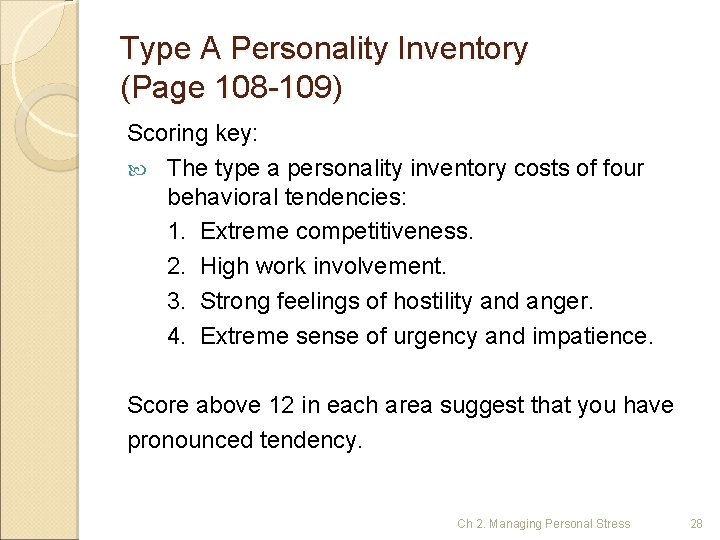 Type A Personality Inventory (Page 108-109)

Scoring key:

The type a personality inventory costs of four behavioral tendencies:

1. Extreme competitiveness.
2. High work involvement.
3. Strong feelings of hostility and anger.
4. Extreme sense of urgency and impatience.

Score above 12 in each area suggest that you have pronounced tendency.

Ch 2. Managing Personal Stress

28